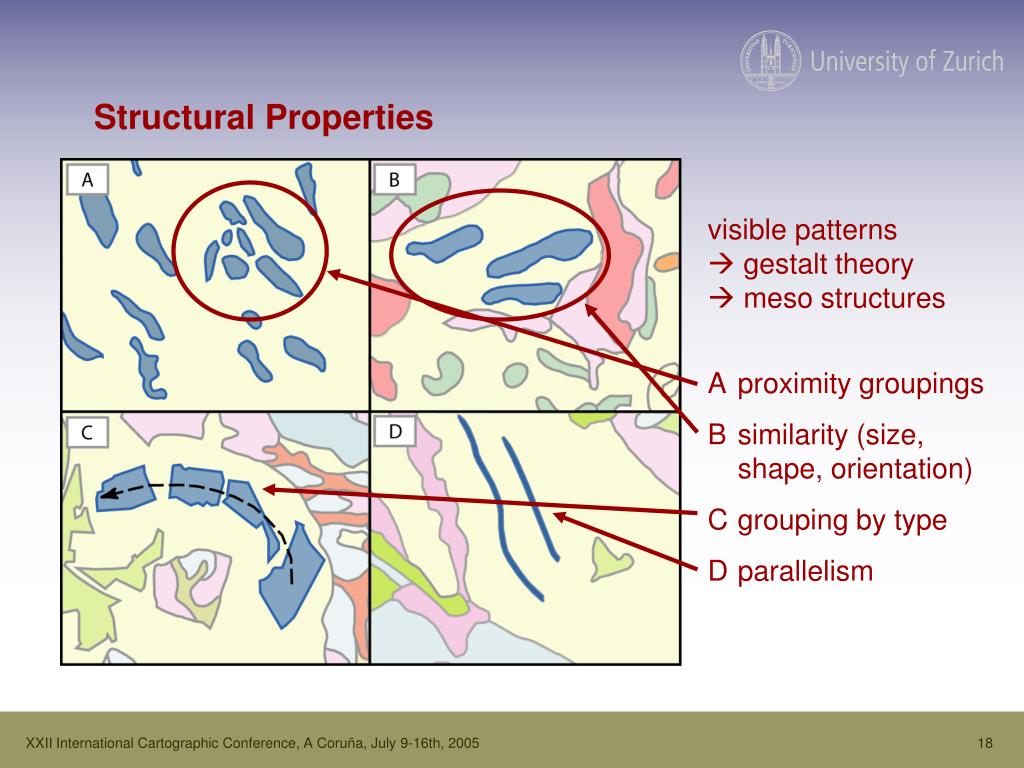 University of Zurich

Structural Properties

A

B

C

D

visible patterns
→ gestalt theory
→ meso structures

A proximity groupings

B similarity (size, shape, orientation)

C grouping by type

D parallelism

XXII International Cartographic Conference, A Coruña, July 9-16th, 2005

18